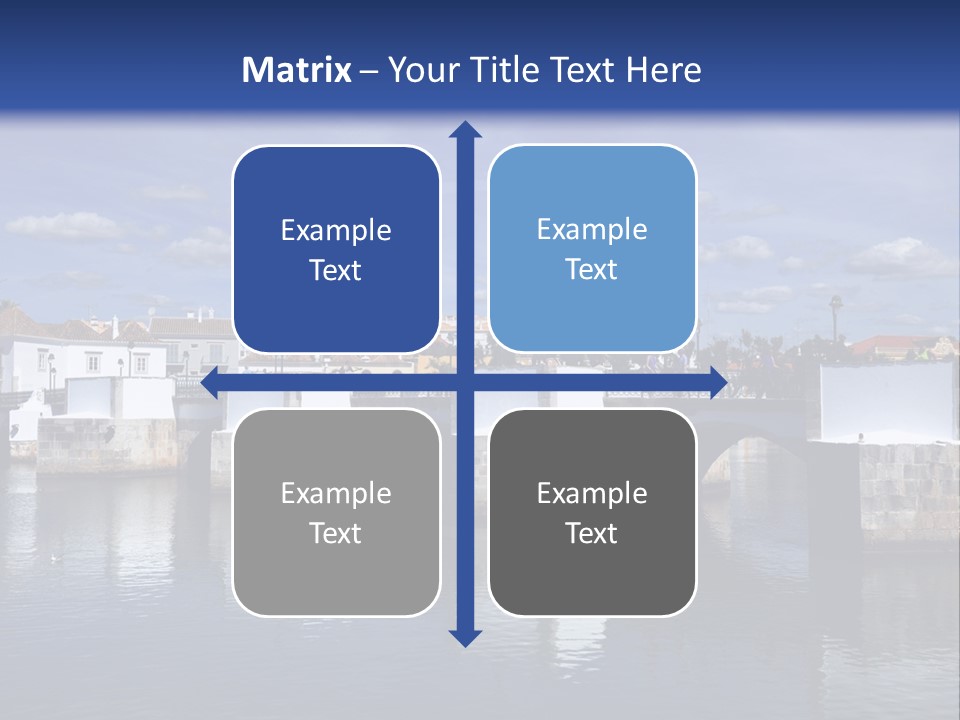 Matrix – Your Title Text Here

Example Text

Example Text

Example Text

Example Text